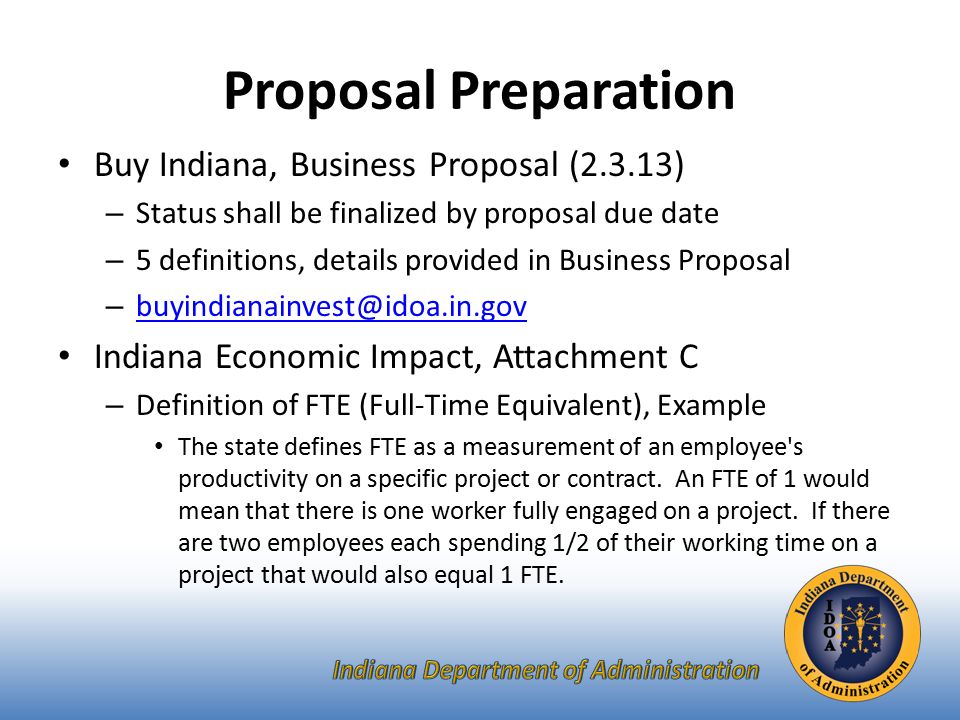 Proposal Preparation

• Buy Indiana, Business Proposal (2.3.13)
– Status shall be finalized by proposal due date
– 5 definitions, details provided in Business Proposal
– buyindianainvest@idoa.in.gov

• Indiana Economic Impact, Attachment C
– Definition of FTE (Full-Time Equivalent), Example
• The state defines FTE as a measurement of an employee's productivity on a specific project or contract. An FTE of 1 would mean that there is one worker fully engaged on a project. If there are two employees each spending 1/2 of their working time on a project that would also equal 1 FTE.

Indiana Department of Administration

Indiana Department of Administration
IDOA